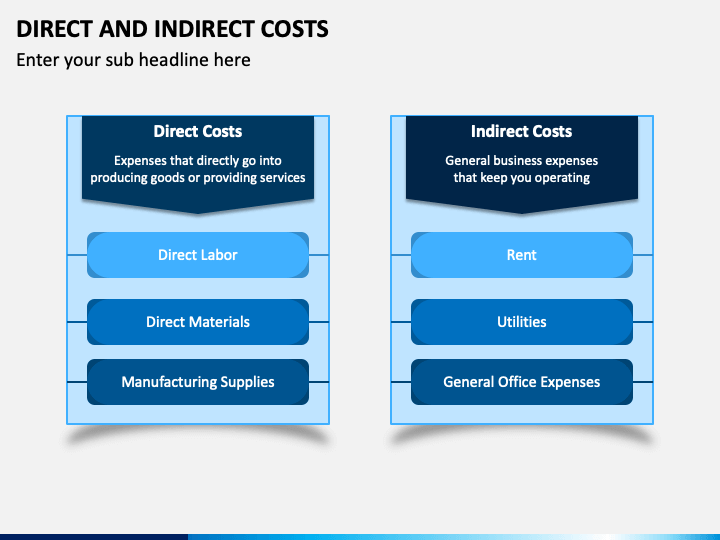 DIRECT AND INDIRECT COSTS

Enter your sub headline here

Direct Costs

Expenses that directly go into producing goods or providing services

Direct Labor

Direct Materials

Manufacturing Supplies

Indirect Costs

General business expenses that keep you operating

Rent

Utilities

General Office Expenses